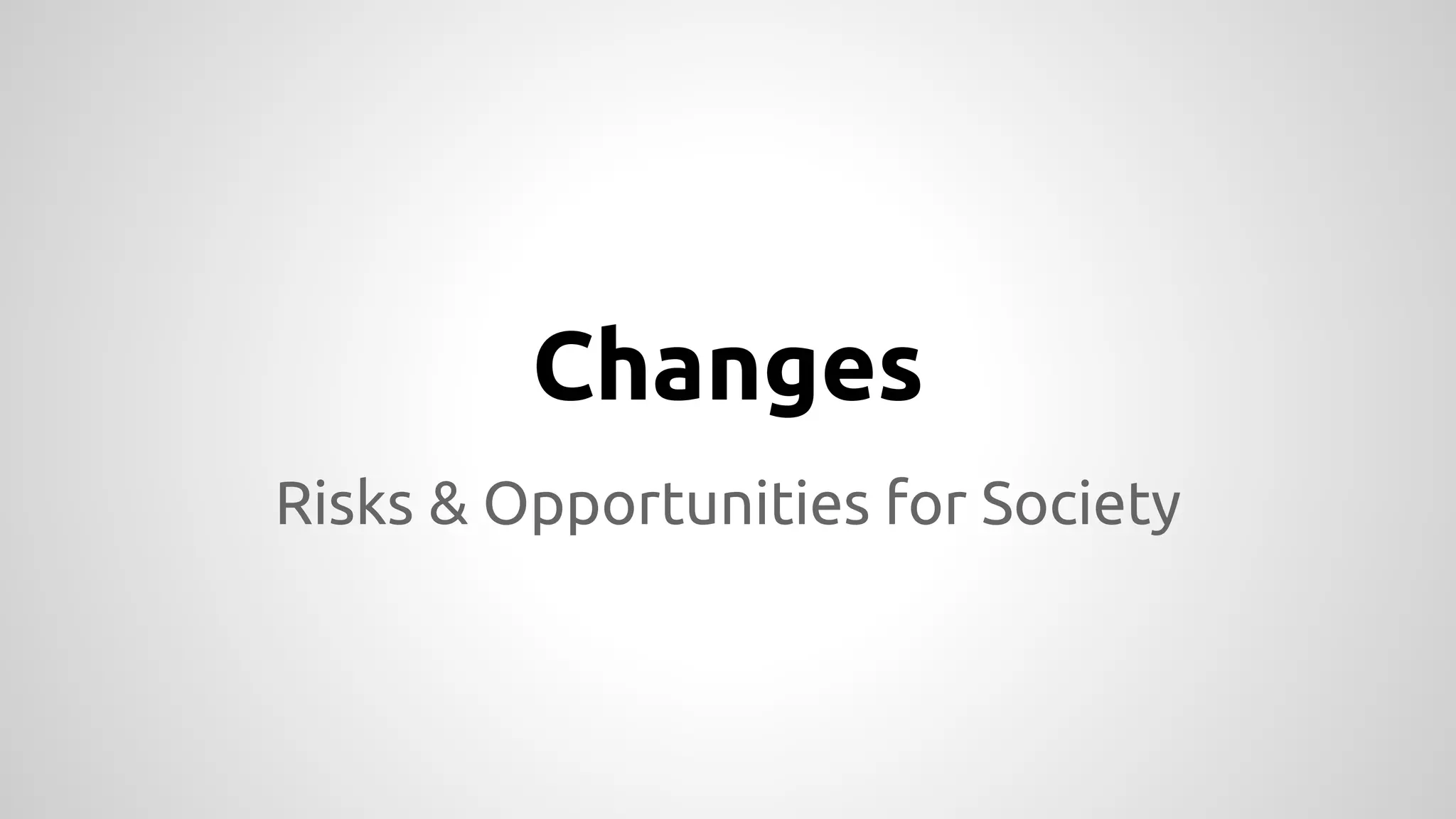 Changes

Risks & Opportunities for Society